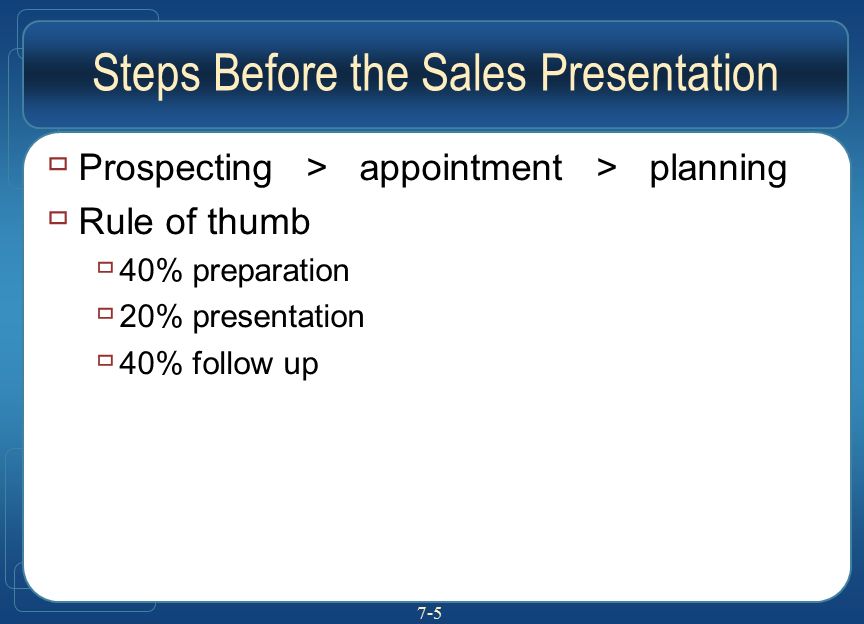 Steps Before the Sales Presentation

Prospecting > appointment > planning

Rule of thumb

40% preparation

20% presentation

40% follow up

7-5